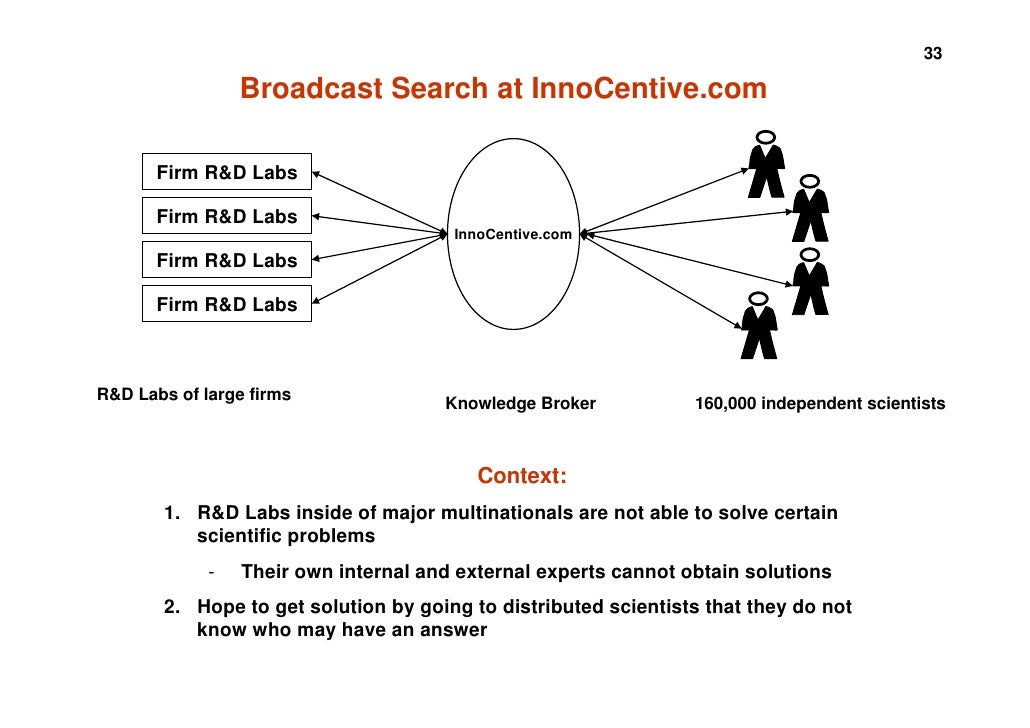 33

Broadcast Search at InnoCentive.com

Firm R&D Labs

Firm R&D Labs

Firm R&D Labs

Firm R&D Labs

InnoCentive.com

R&D Labs of large firms

Knowledge Broker

160,000 independent scientists

Context:

1. R&D Labs inside of major multinationals are not able to solve certain scientific problems

- Their own internal and external experts cannot obtain solutions

2. Hope to get solution by going to distributed scientists that they do not know who may have an answer